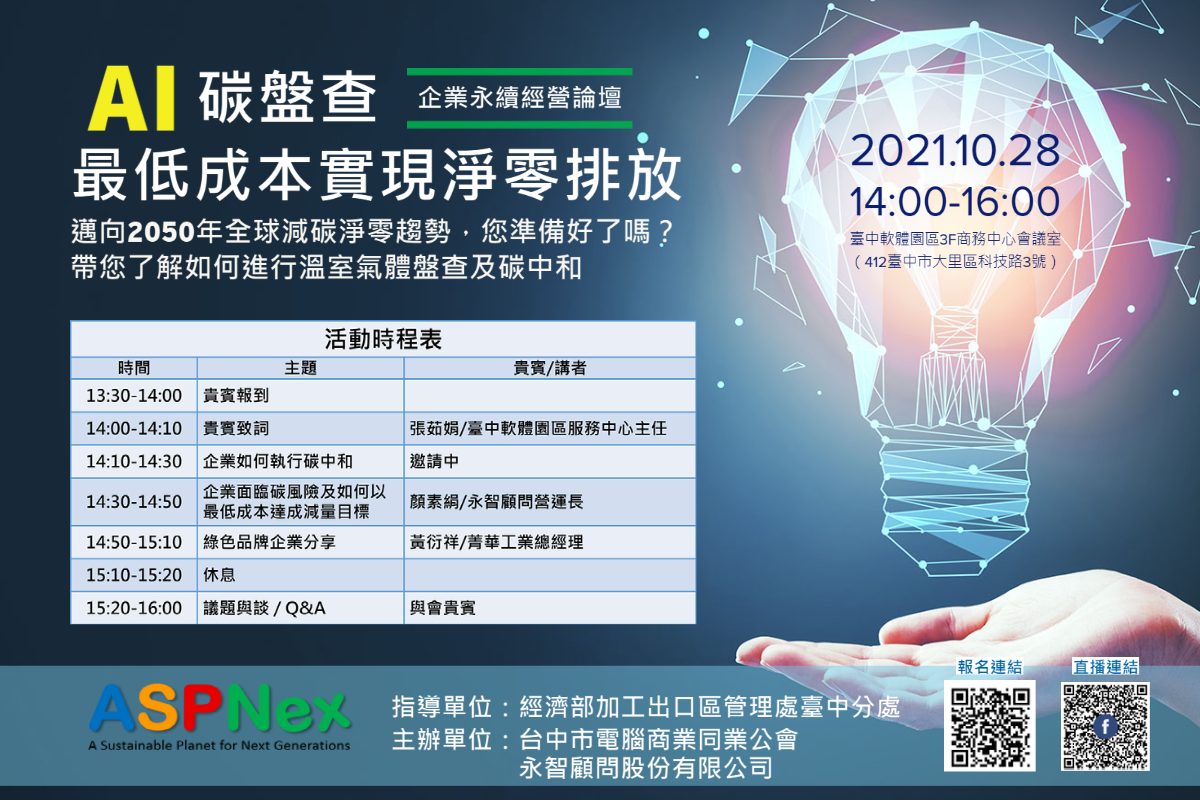 AI 碳盤查

企業永續經營論壇

最低成本實現淨零排放

邁向2050年全球減碳淨零趨勢，您準備好了嗎？
帶您了解如何進行溫室氣體盤查及碳中和

2021.10.28
14:00-16:00
臺中軟體園區3F商務中心會議室
（412臺中市大里區科技路3號）

活動時程表

| 時間 | 主題 | 貴賓/講者 |
|---|---|---|
| 13:30-14:00 | 貴賓報到 | |
| 14:00-14:10 | 貴賓致詞 | 張茹娟/臺中軟體園區服務中心主任 |
| 14:10-14:30 | 企業如何執行碳中和 | 邀請中 |
| 14:30-14:50 | 企業面臨碳風險及如何以最低成本達成減量目標 | 顏素絹/永智顧問營運長 |
| 14:50-15:10 | 綠色品牌企業分享 | 黃衍祥/菁華工業總經理 |
| 15:10-15:20 | 休息 | |
| 15:20-16:00 | 議題與談 / Q&A | 與會貴賓 |

ASPNex
A Sustainable Planet for Next Generations

指導單位：經濟部加工出口區管理處臺中分處
主辦單位：台中市電腦商業同業公會
永智顧問股份有限公司

報名連結

直播連結